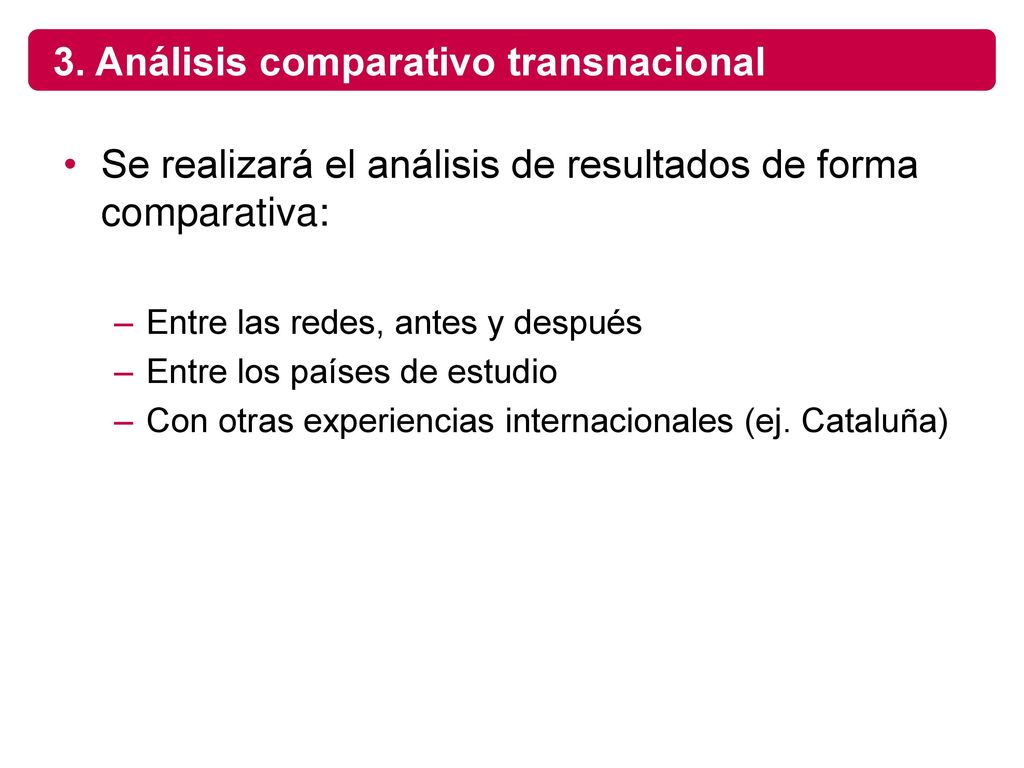 3. Análisis comparativo transnacional

• Se realizará el análisis de resultados de forma comparativa:

– Entre las redes, antes y después
– Entre los países de estudio
– Con otras experiencias internacionales (ej. Cataluña)